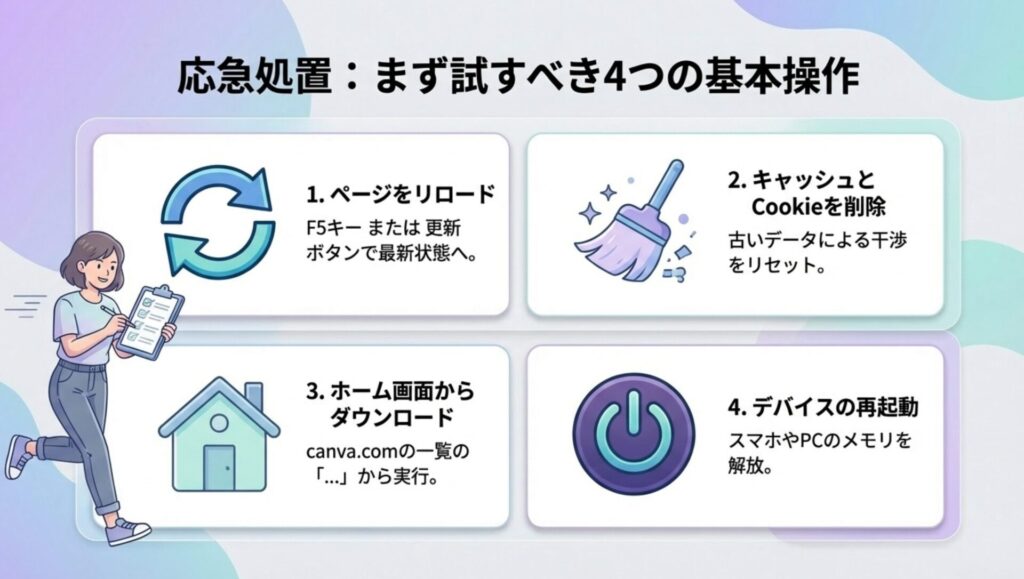 応急処置：まず試すべき4つの基本操作

1. ページをリロード
F5キー または 更新ボタンで最新状態へ。

2. キャッシュとCookieを削除
古いデータによる干渉をリセット。

3. ホーム画面からダウンロード
canva.comの一覧の「...」から実行。

4. デバイスの再起動
スマホやPCのメモリを解放。